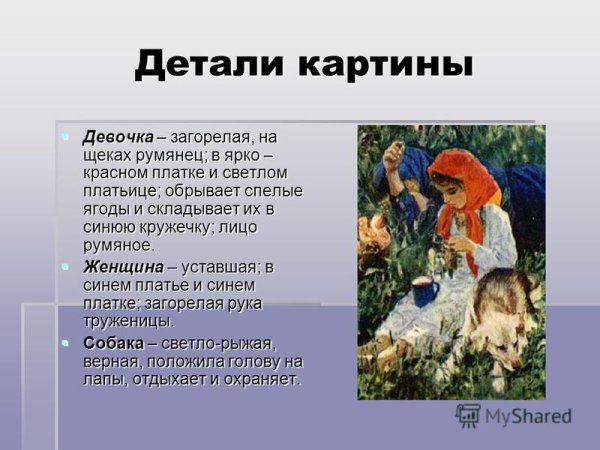 Детали картины

Девочка – загорелая, на щеках румянец; в ярко – красном платке и светлом платьице; обрывает спелые ягоды и складывает их в синюю кружечку; лицо румяное.

Женщина – уставшая; в синем платье и синем платке; загорелая рука труженицы.

Собака – светло-рыжая, верная, положила голову на лапы, отдыхает и охраняет.

MyShared